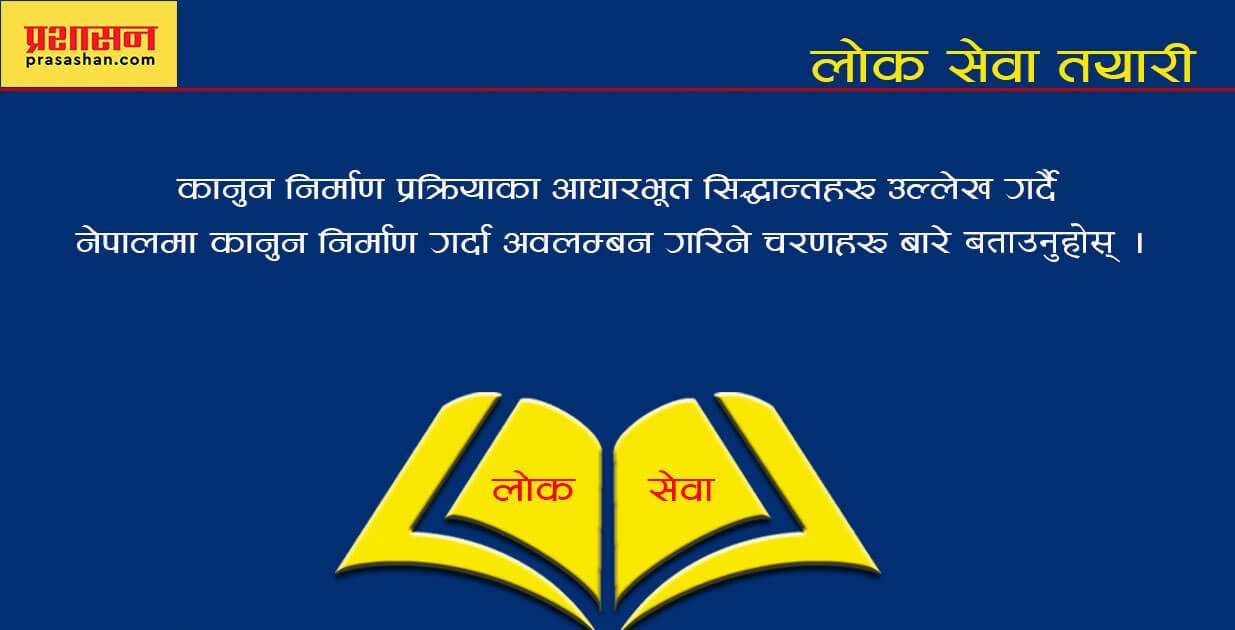 प्रशासन
prasashan.com

लोक सेवा तयारी

कानुन निर्माण प्रक्रियाका आधारभूत सिद्धान्तहरू उल्लेख गर्दै नेपालमा कानुन निर्माण गर्दा अवलम्बन गरिने चरणहरू बारे बताउनुहोस् ।

लोक सेवा